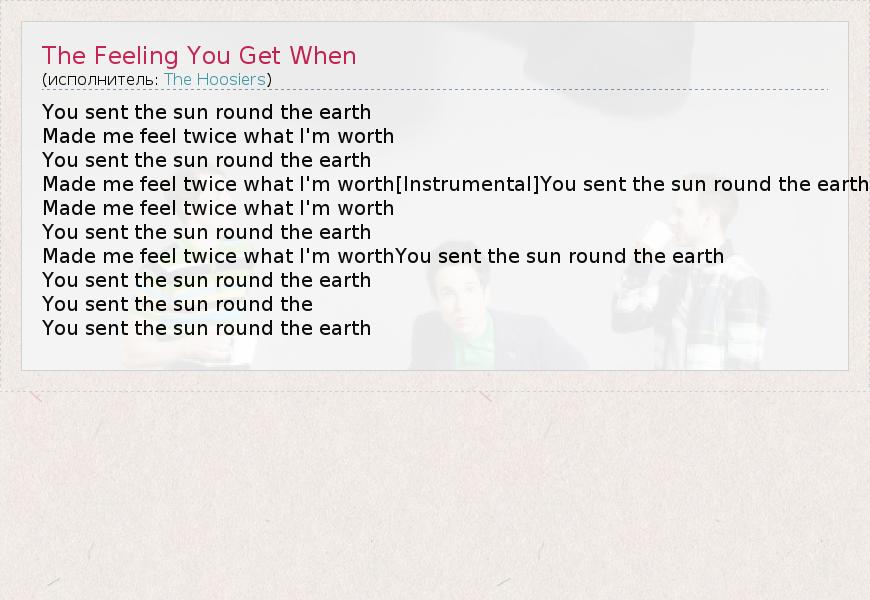 The Feeling You Get When
(исполнитель: The Hoosiers)

You sent the sun round the earth
Made me feel twice what I'm worth
You sent the sun round the earth
Made me feel twice what I'm worth[Instrumental]You sent the sun round the earth
Made me feel twice what I'm worth
You sent the sun round the earth
Made me feel twice what I'm worthYou sent the sun round the earth
You sent the sun round the earth
You sent the sun round the
You sent the sun round the earth